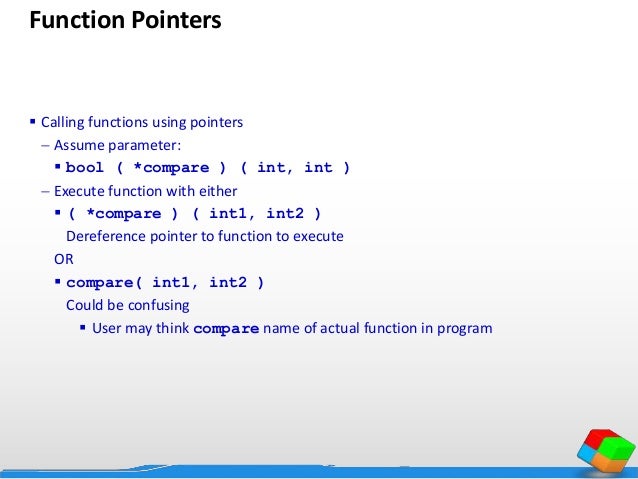 Function Pointers

▪ Calling functions using pointers
– Assume parameter:
▪ bool ( *compare ) ( int, int )
– Execute function with either
▪ ( *compare ) ( int1, int2 )
Dereference pointer to function to execute
OR
▪ compare( int1, int2 )
Could be confusing
▪ User may think compare name of actual function in program